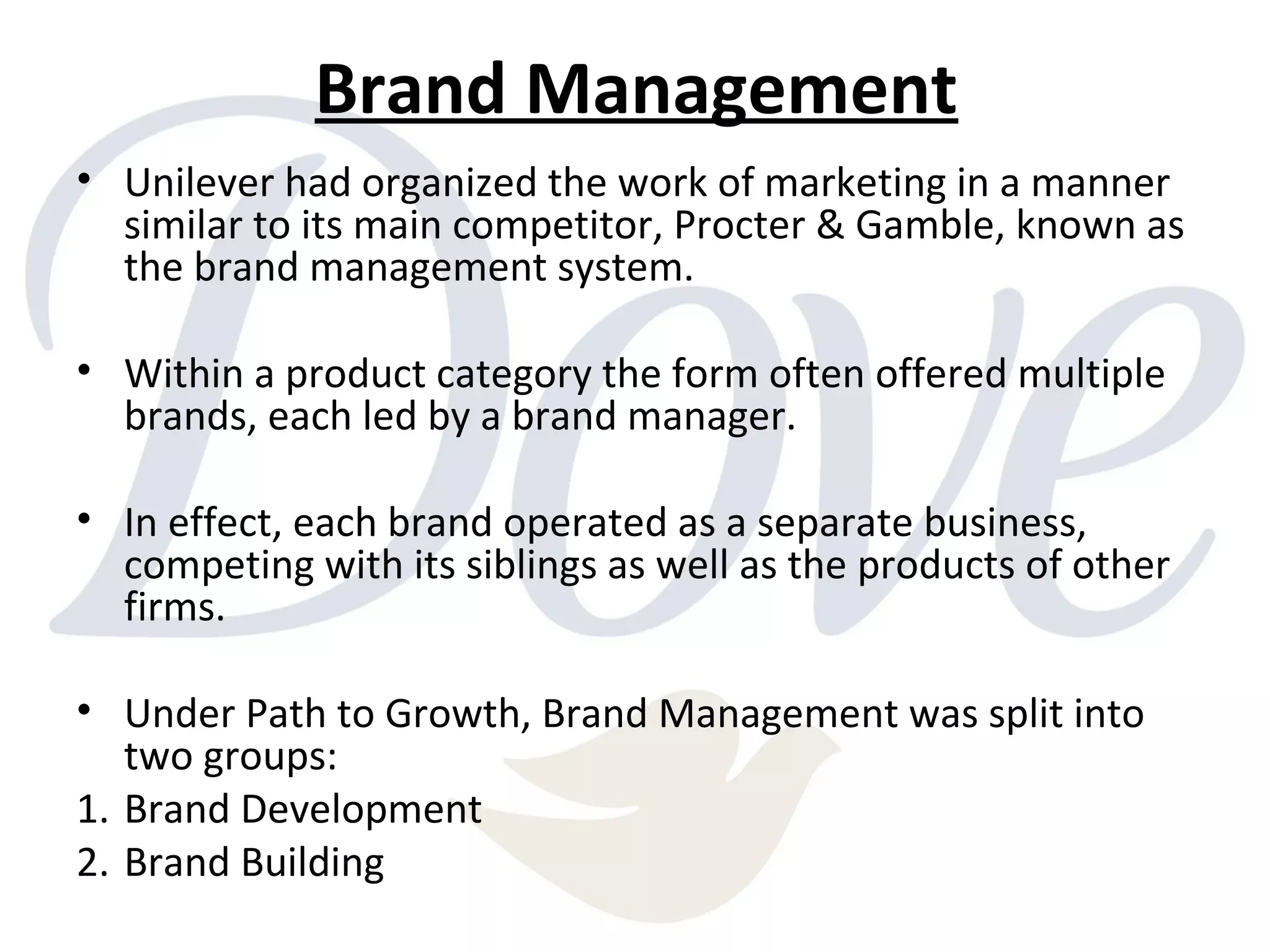 Brand Management

• Unilever had organized the work of marketing in a manner similar to its main competitor, Procter & Gamble, known as the brand management system.

• Within a product category the form often offered multiple brands, each led by a brand manager.

• In effect, each brand operated as a separate business, competing with its siblings as well as the products of other firms.

• Under Path to Growth, Brand Management was split into two groups:
1. Brand Development
2. Brand Building

Dove